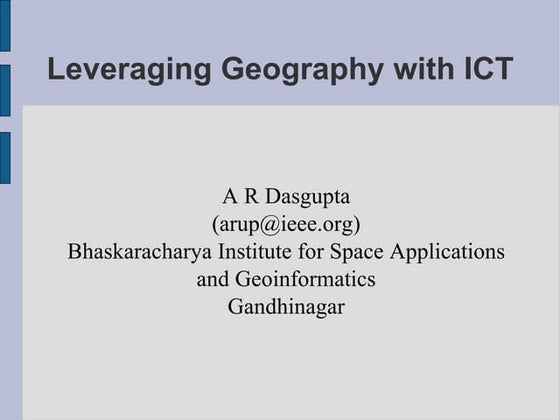 Leveraging Geography with ICT

A R Dasgupta
(arup@ieee.org)
Bhaskaracharya Institute for Space Applications and Geoinformatics
Gandhinagar